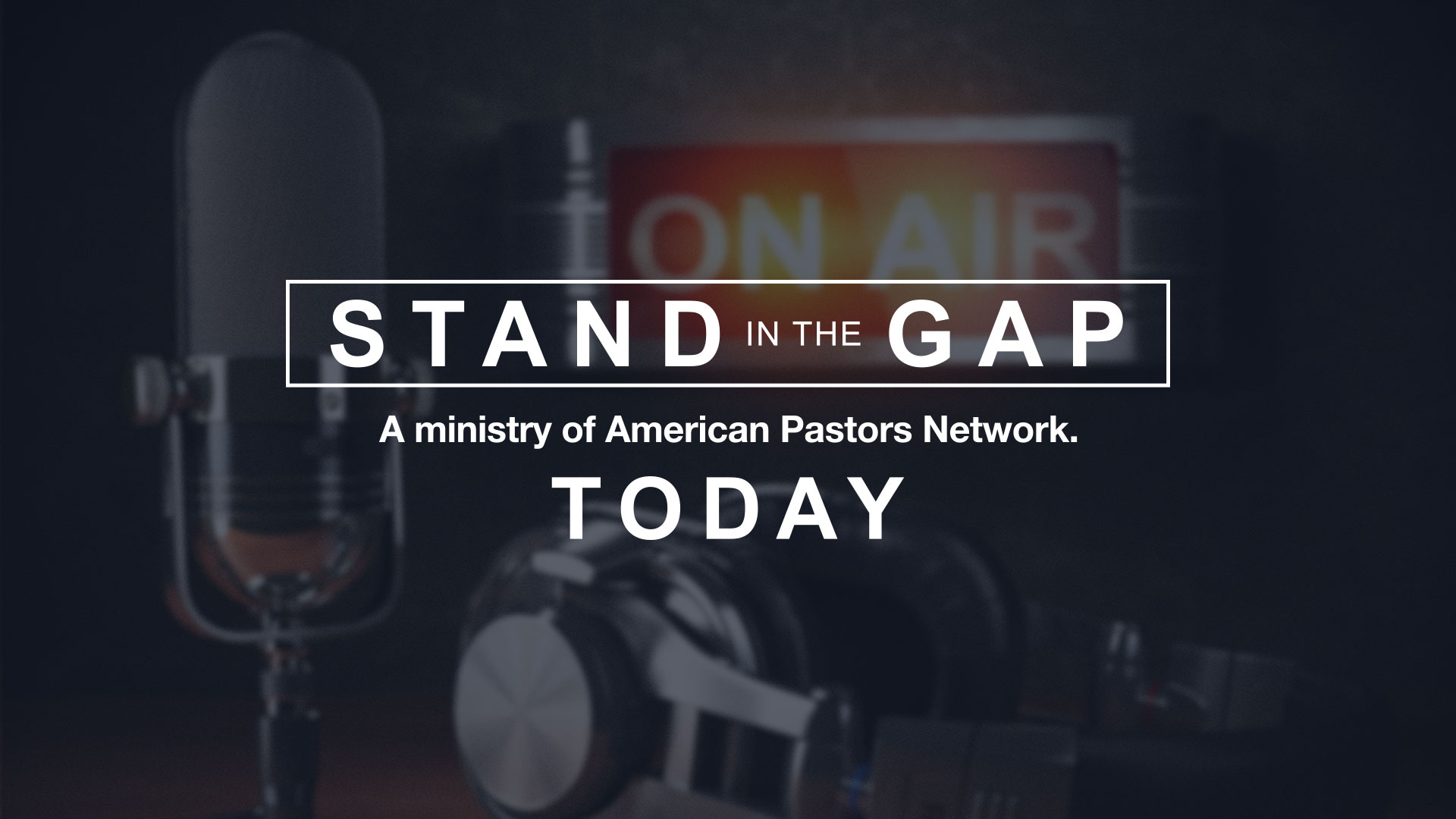 ON AIR

STAND IN THE GAP

A ministry of American Pastors Network.

TODAY